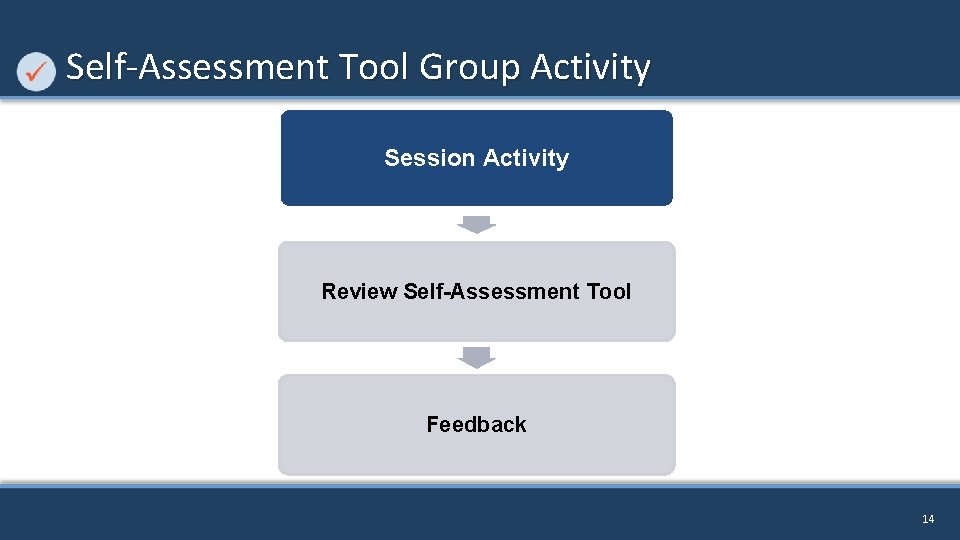 Self-Assessment Tool Group Activity

Session Activity

Review Self-Assessment Tool

Feedback

14